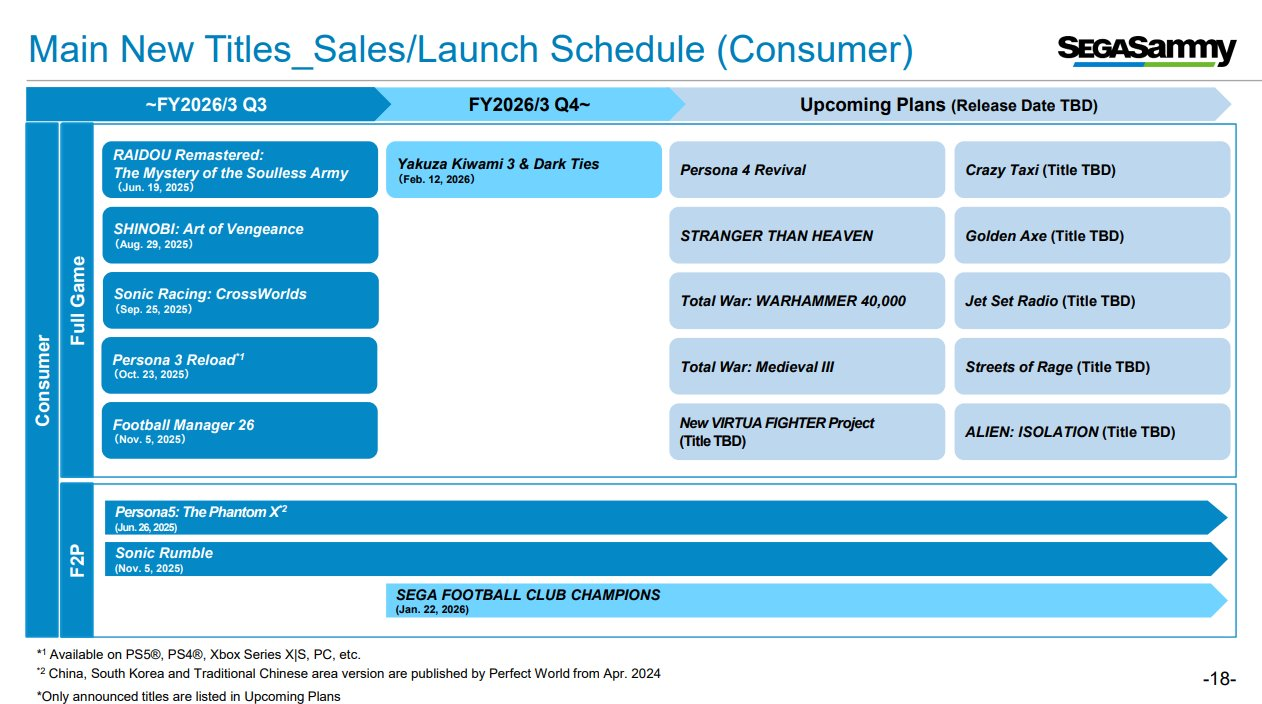 Main New Titles_Sales/Launch Schedule (Consumer)

SEGASammy

~FY2026/3 Q3

FY2026/3 Q4~

Upcoming Plans (Release Date TBD)

Consumer

Full Game

RAIDOU Remastered: The Mystery of the Soulless Army (Jun. 19, 2025)

SHINOBI: Art of Vengeance (Aug. 29, 2025)

Sonic Racing: CrossWorlds (Sep. 25, 2025)

Persona 3 Reload$^{*1}$ (Oct. 23, 2025)

Football Manager 26 (Nov. 5, 2025)

Yakuza Kiwami 3 & Dark Ties (Feb. 12, 2026)

Persona 4 Revival

STRANGER THAN HEAVEN

Total War: WARHAMMER 40,000

Total War: Medieval III

New VIRTUA FIGHTER Project (Title TBD)

Crazy Taxi (Title TBD)

Golden Axe (Title TBD)

Jet Set Radio (Title TBD)

Streets of Rage (Title TBD)

ALIEN: ISOLATION (Title TBD)

F2P

Persona5: The Phantom X$^{*2}$ (Jun. 26, 2025)

Sonic Rumble (Nov. 5, 2025)

SEGA FOOTBALL CLUB CHAMPIONS (Jan. 22, 2026)

$^{*1}$ Available on PS5®, PS4®, Xbox Series X|S, PC, etc.

$^{*2}$ China, South Korea and Traditional Chinese area version are published by Perfect World from Apr. 2024

*Only announced titles are listed in Upcoming Plans

-18-